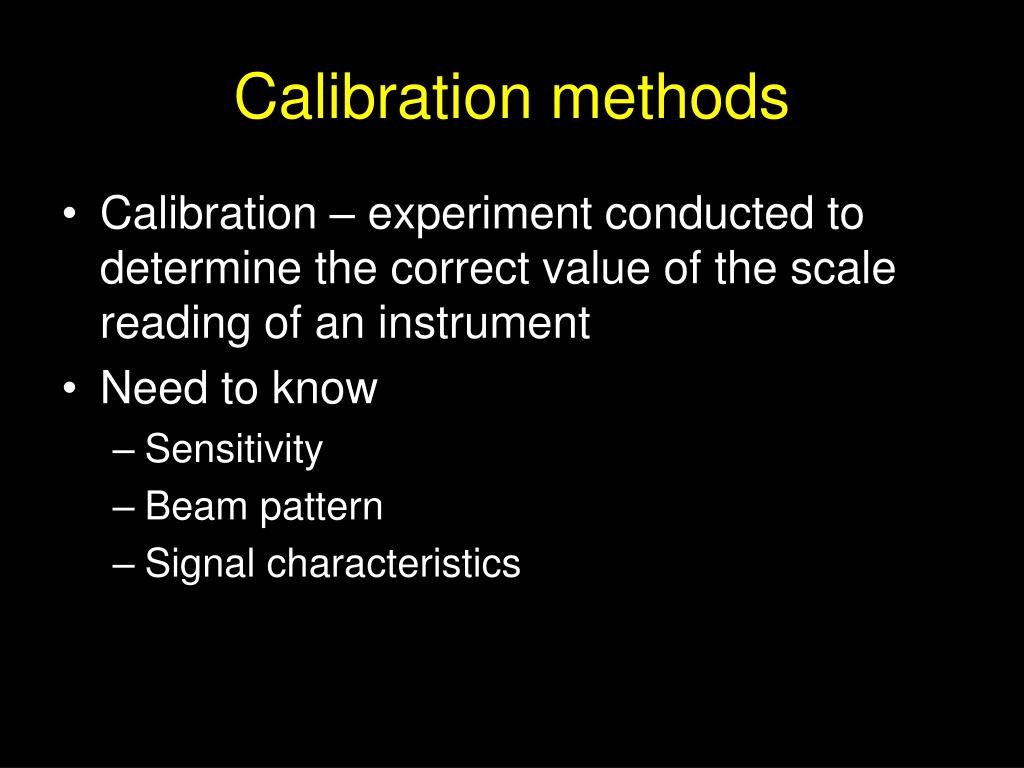 Calibration methods

• Calibration – experiment conducted to determine the correct value of the scale reading of an instrument
• Need to know
– Sensitivity
– Beam pattern
– Signal characteristics